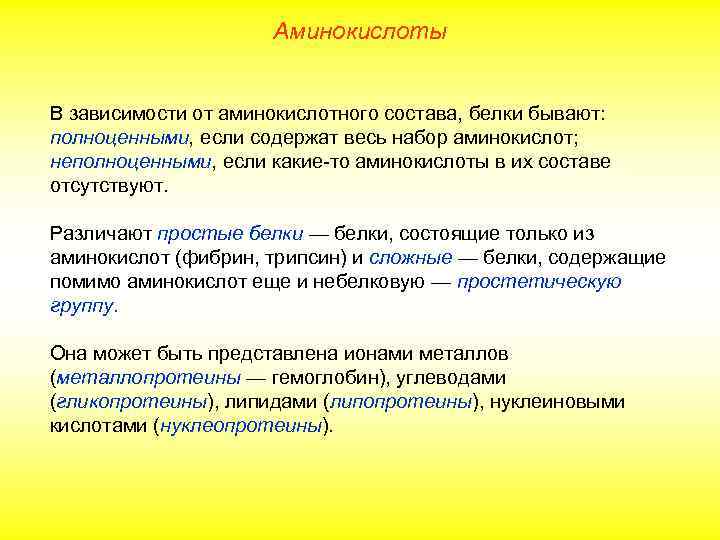 Аминокислоты

В зависимости от аминокислотного состава, белки бывают: полноценными, если содержат весь набор аминокислот; неполноценными, если какие-то аминокислоты в их составе отсутствуют.

Различают простые белки — белки, состоящие только из аминокислот (фибрин, трипсин) и сложные — белки, содержащие помимо аминокислот еще и небелковую — простетическую группу.

Она может быть представлена ионами металлов (металлопротеины — гемоглобин), углеводами (гликопротеины), липидами (липопротеины), нуклеиновыми кислотами (нуклеопротеины).